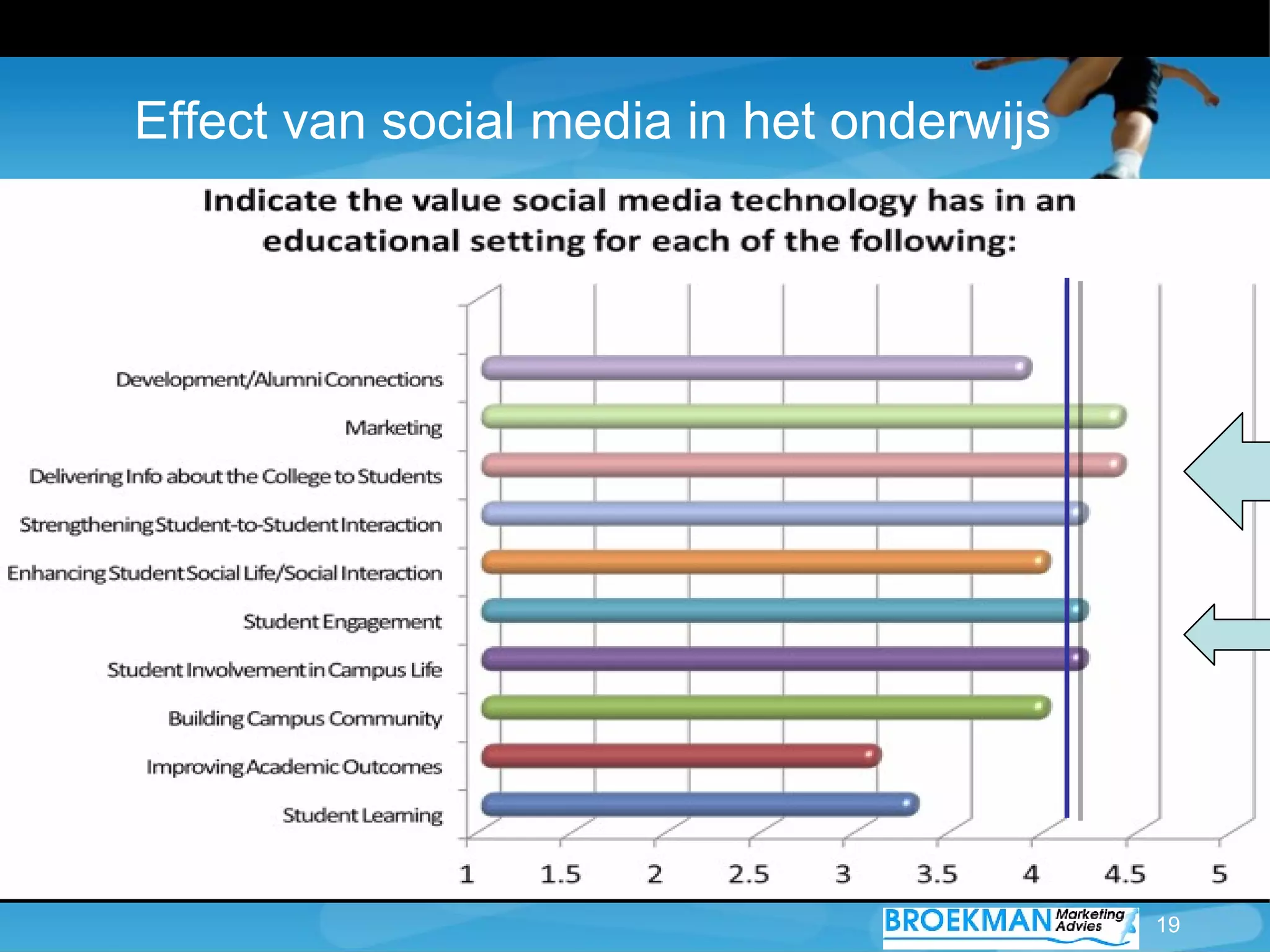 Effect van social media in het onderwijs

Indicate the value social media technology has in an educational setting for each of the following:

Development/Alumni Connections

Marketing

Delivering Info about the College to Students

Strengthening Student-to-Student Interaction

Enhancing Student Social Life/Social Interaction

Student Engagement

Student Involvement in Campus Life

Building Campus Community

Improving Academic Outcomes

Student Learning

1 1.5 2 2.5 3 3.5 4 4.5 5

BROEKMAN Marketing Advies

19